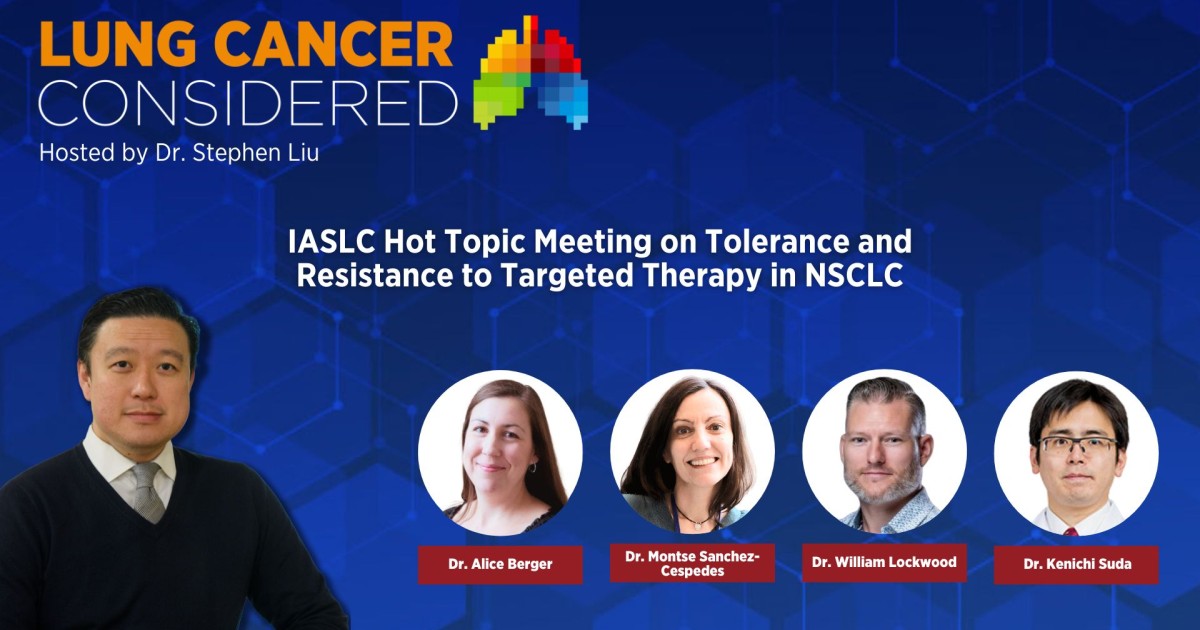 LUNG CANCER CONSIDERED
Hosted by Dr. Stephen Liu

IASLC Hot Topic Meeting on Tolerance and Resistance to Targeted Therapy in NSCLC

Dr. Alice Berger

Dr. Montse Sanchez-Cespedes

Dr. William Lockwood

Dr. Kenichi Suda